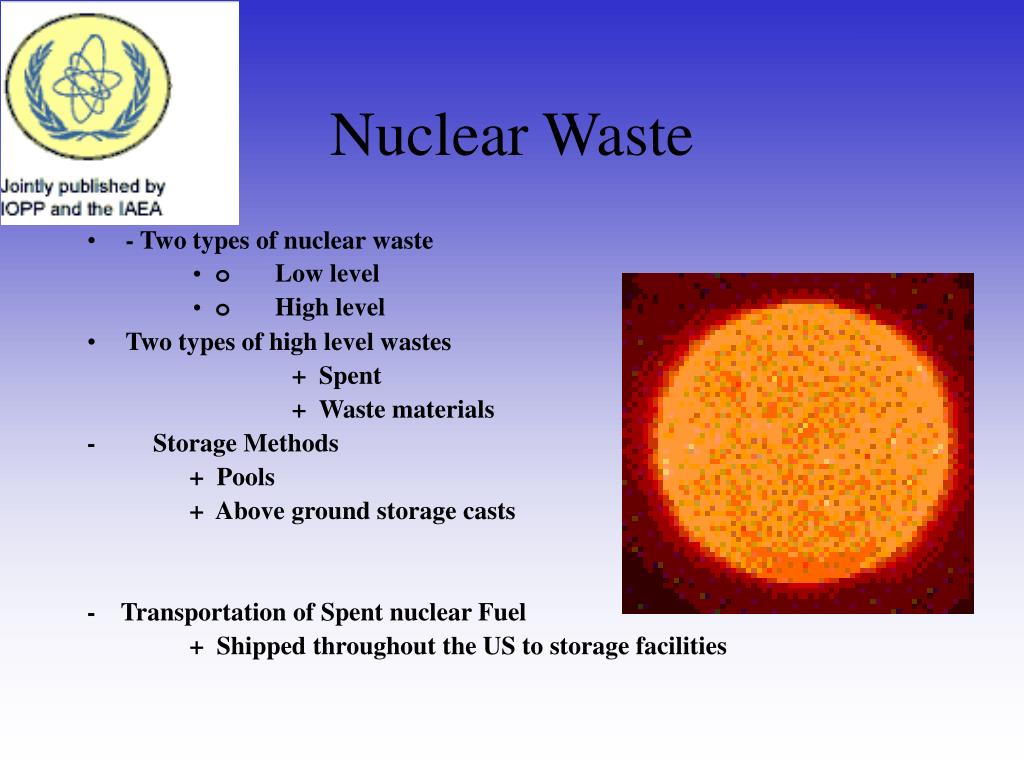 Jointly published by IOPP and the IAEA

Nuclear Waste

• - Two types of nuclear waste
• o Low level
• o High level
• Two types of high level wastes
+ Spent
+ Waste materials
- Storage Methods
+ Pools
+ Above ground storage casts

- Transportation of Spent nuclear Fuel
+ Shipped throughout the US to storage facilities